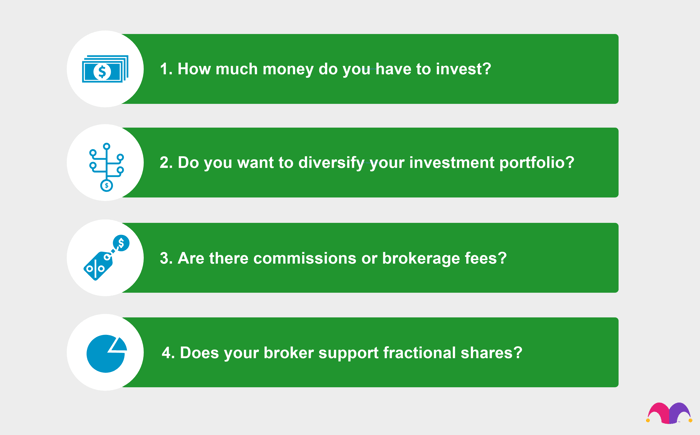 1. How much money do you have to invest?

2. Do you want to diversify your investment portfolio?

3. Are there commissions or brokerage fees?

4. Does your broker support fractional shares?